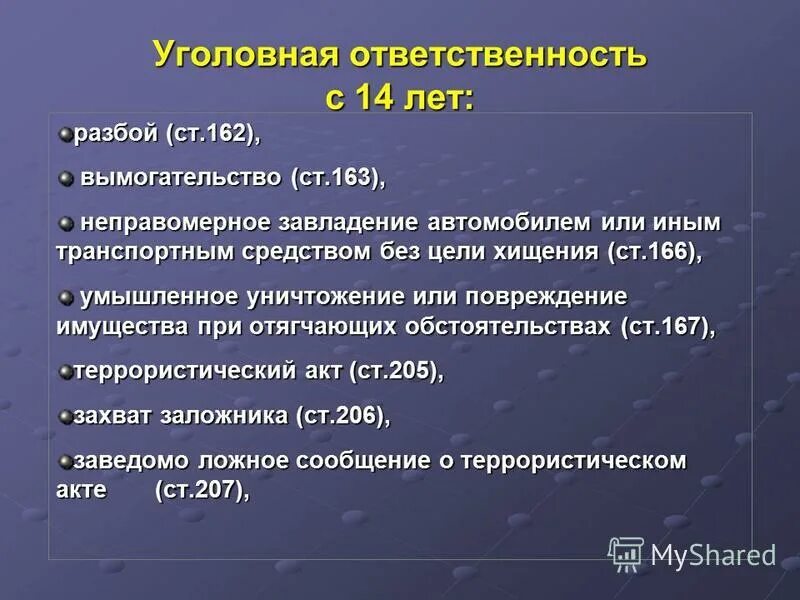 Уголовная ответственность с 14 лет:

разбой (ст.162),

вымогательство (ст.163),

неправомерное завладение автомобилем или иным транспортным средством без цели хищения (ст.166),

умышленное уничтожение или повреждение имущества при отягчающих обстоятельствах (ст.167),

террористический акт (ст.205),

захват заложника (ст.206),

заведомо ложное сообщение о террористическом акте (ст.207),

MyShared